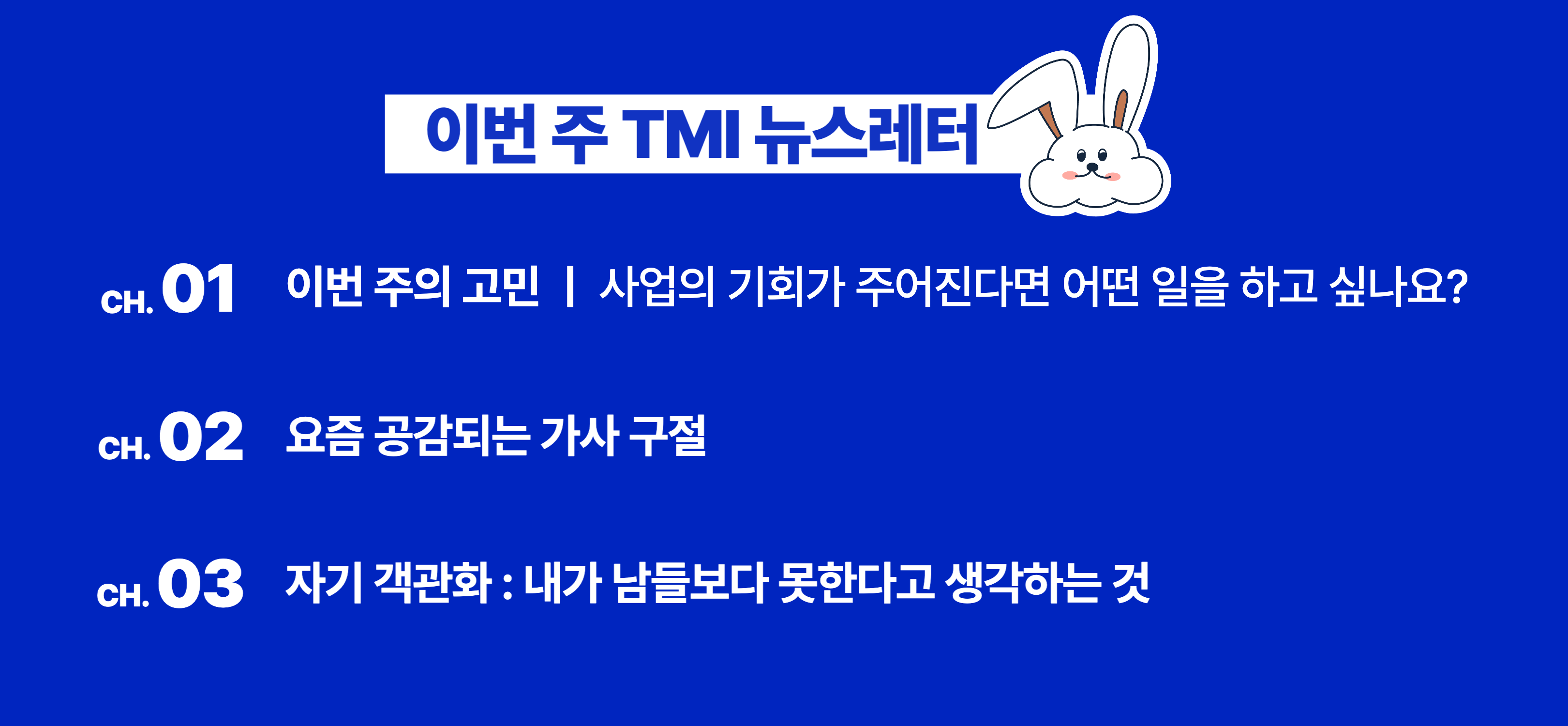 이번 주 TMI 뉴스레터

CH. 01 이번 주의 고민 | 사업의 기회가 주어진다면 어떤 일을 하고 싶나요?

CH. 02 요즘 공감되는 가사 구절

CH. 03 자기 객관화 : 내가 남들보다 못한다고 생각하는 것